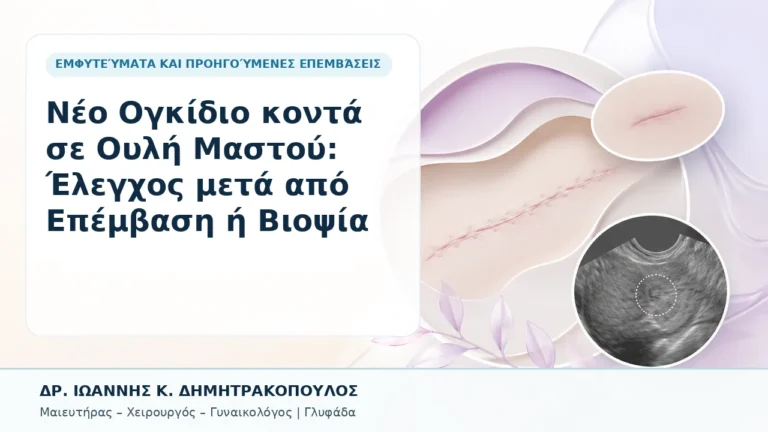 ΕΜΦΥΤΕΎΜΑΤΑ ΚΑΙ ΠΡΟΗΓΟΎΜΕΝΕΣ ΕΠΕΜΒΆΣΕΙΣ

Νέο Ογκίδιο κοντά σε Ουλή Μαστού: Έλεγχος μετά από Επέμβαση ή Βιοψία

ΔΡ. ΙΩΑΝΝΗΣ Κ. ΔΗΜΗΤΡΑΚΟΠΟΥΛΟΣ

Μαιευτήρας – Χειρουργός – Γυναικολόγος | Γλυφάδα